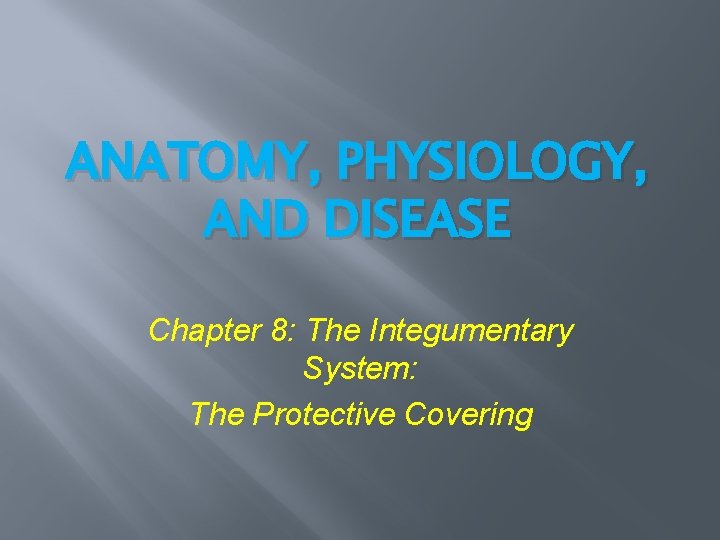 ANATOMY, PHYSIOLOGY, AND DISEASE

Chapter 8: The Integumentary System:

The Protective Covering